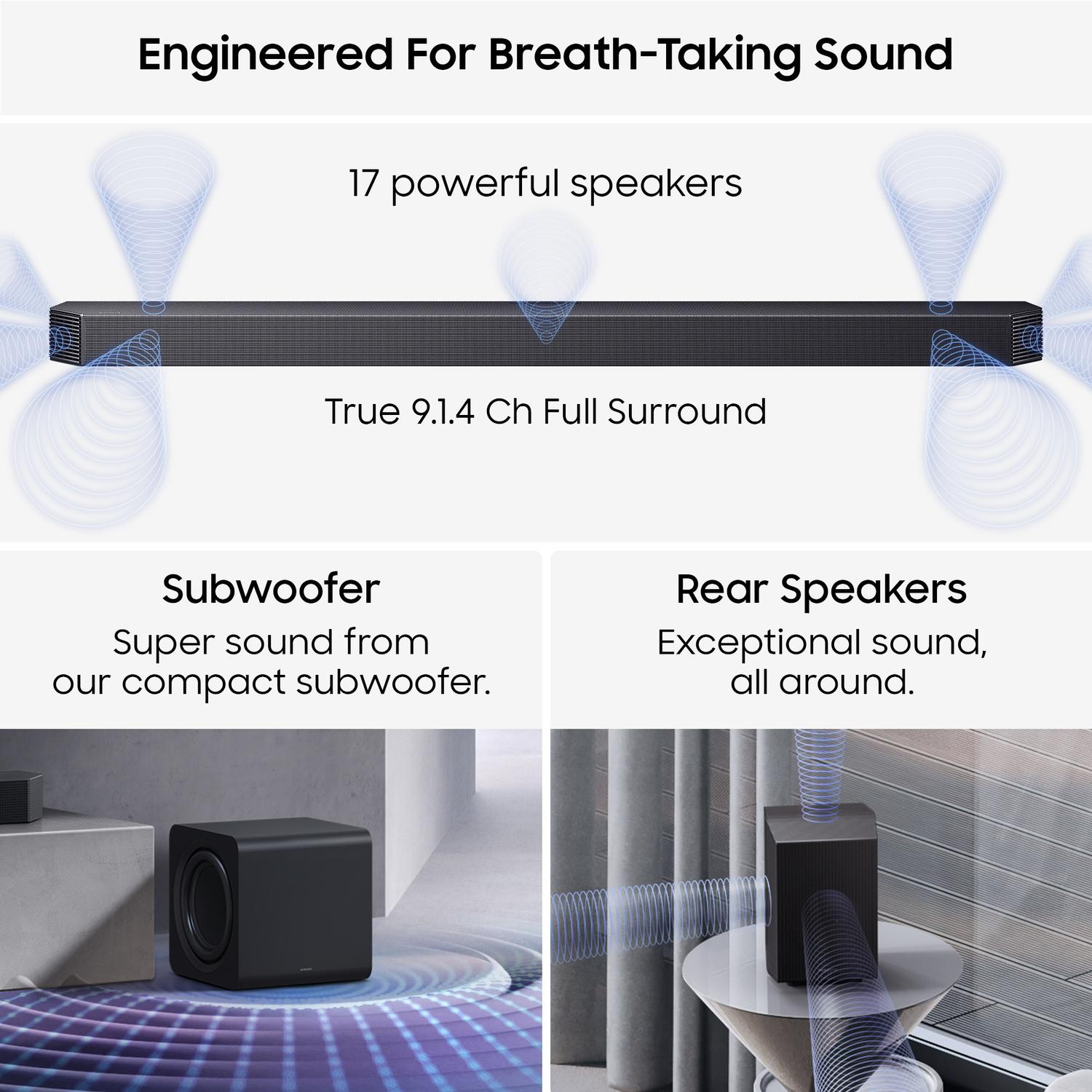 Engineered For Breath-Taking Sound

17 powerful speakers

True 9.1.4 Ch Full Surround

Subwoofer

Super sound from our compact subwoofer.

Rear Speakers

Exceptional sound, all around.